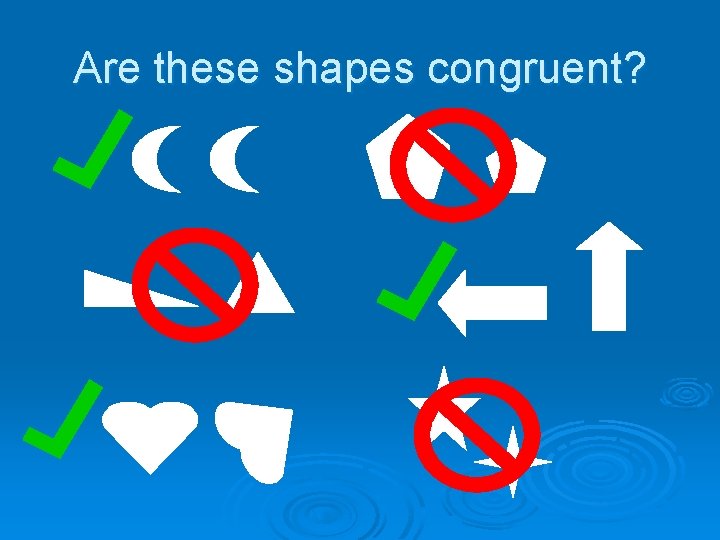 Are these shapes congruent?